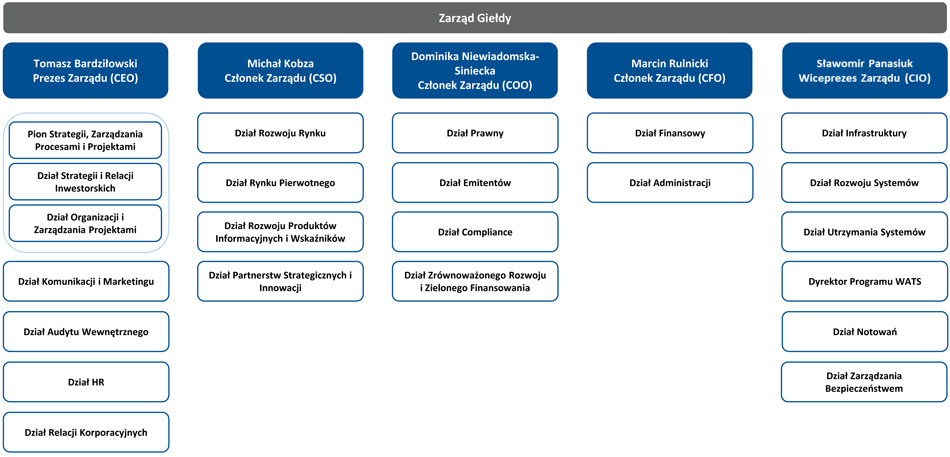 Zarząd Giełdy

Tomasz Bardziłowski
Prezes Zarządu (CEO)

Pion Strategii, Zarządzania Procesami i Projektami

Dział Strategii i Relacji Inwestorskich

Dział Organizacji i Zarządzania Projektami

Dział Komunikacji i Marketingu

Dział Audytu Wewnętrznego

Dział HR

Dział Relacji Korporacyjnych

Michał Kobza
Członek Zarządu (CSO)

Dział Rozwoju Rynku

Dział Rynku Pierwotnego

Dział Rozwoju Produktów Informacyjnych i Wskaźników

Dział Partnerstw Strategicznych i Innowacji

Dominika Niewiadomska-Siniecka
Członek Zarządu (COO)

Dział Prawny

Dział Emitentów

Dział Compliance

Dział Zrównoważonego Rozwoju i Zielonego Finansowania

Marcin Rulnicki
Członek Zarządu (CFO)

Dział Finansowy

Dział Administracji

Sławomir Panasiuk
Wiceprezes Zarządu (CIO)

Dział Infrastruktury

Dział Rozwoju Systemów

Dział Utrzymania Systemów

Dyrektor Programu WATS

Dział Notowań

Dział Zarządzania Bezpieczeństwem